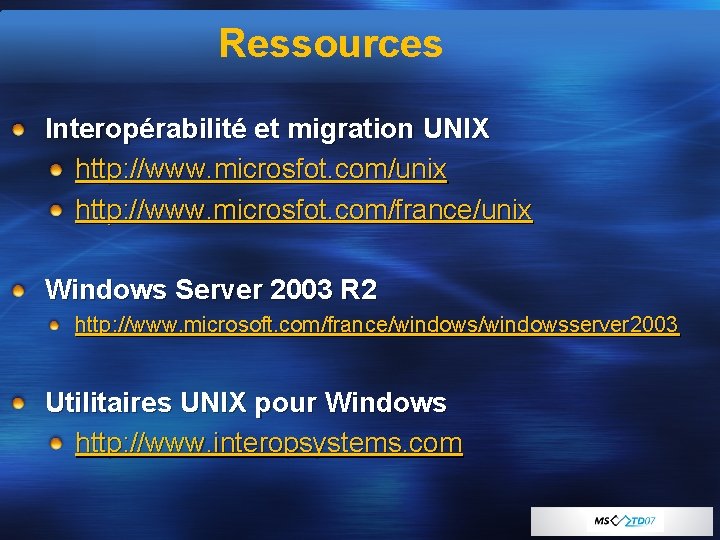 Ressources

Interopérabilité et migration UNIX

http://www.microsfot.com/unix

http://www.microsfot.com/france/unix

Windows Server 2003 R2

http://www.microsoft.com/france/windows/windowsserver2003

Utilitaires UNIX pour Windows

http://www.interopsystems.com

MS TD07